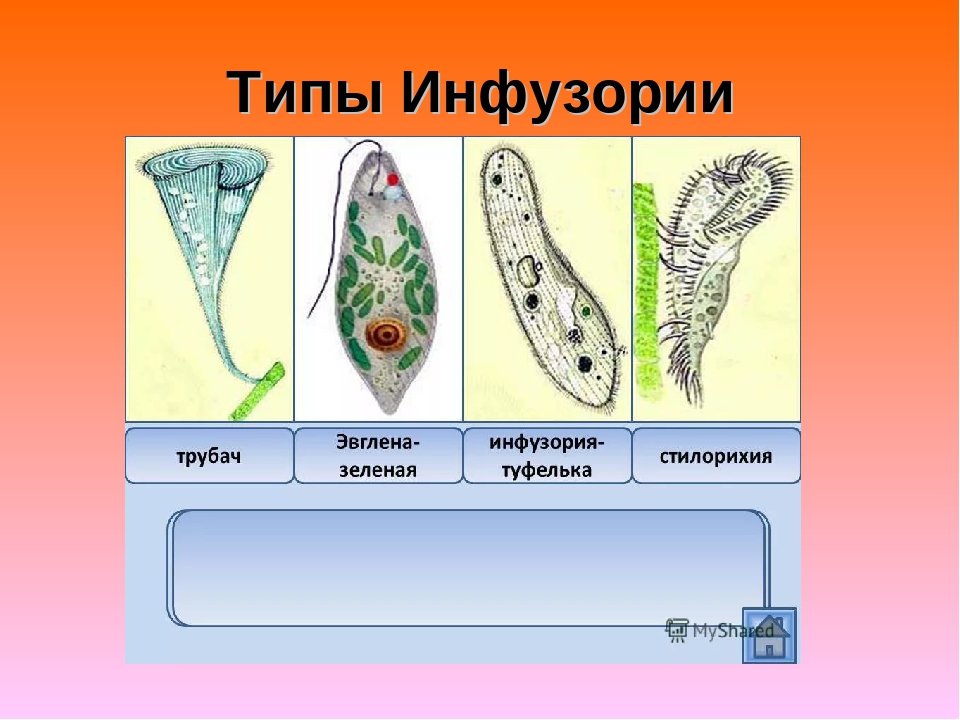 Типы Инфузории

трубач

Эвглена-зеленая

инфузория-туфелька

стилорихия

MyShared